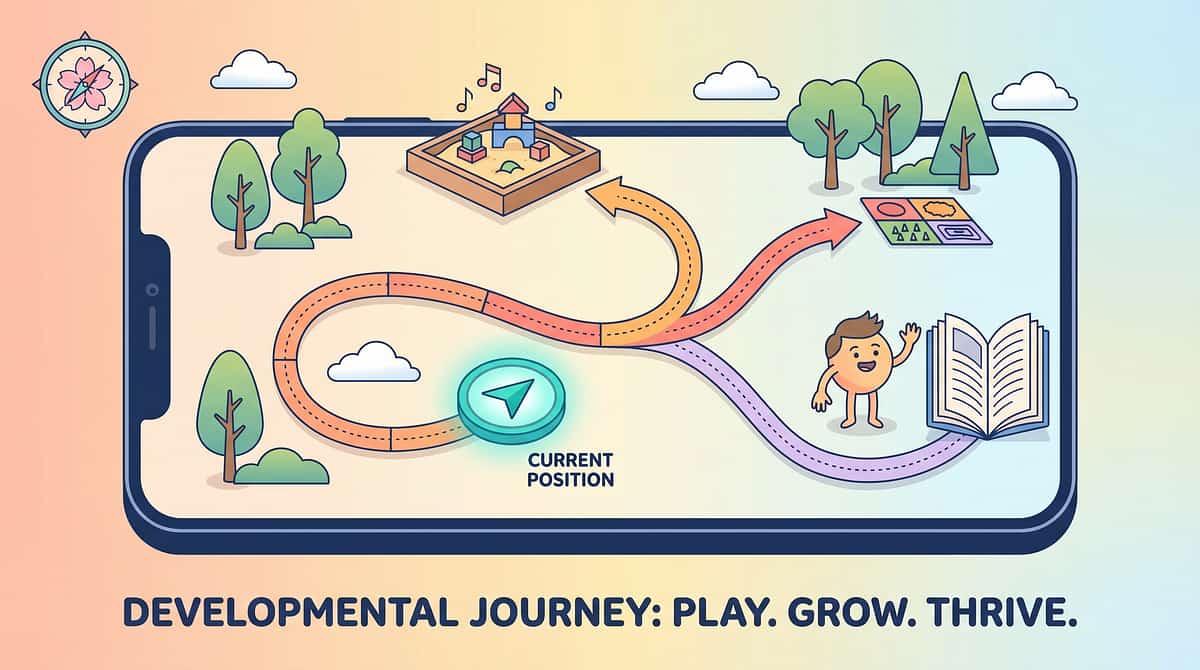 CURRENT POSITION

DEVELOPMENTAL JOURNEY: PLAY. GROW. THRIVE.